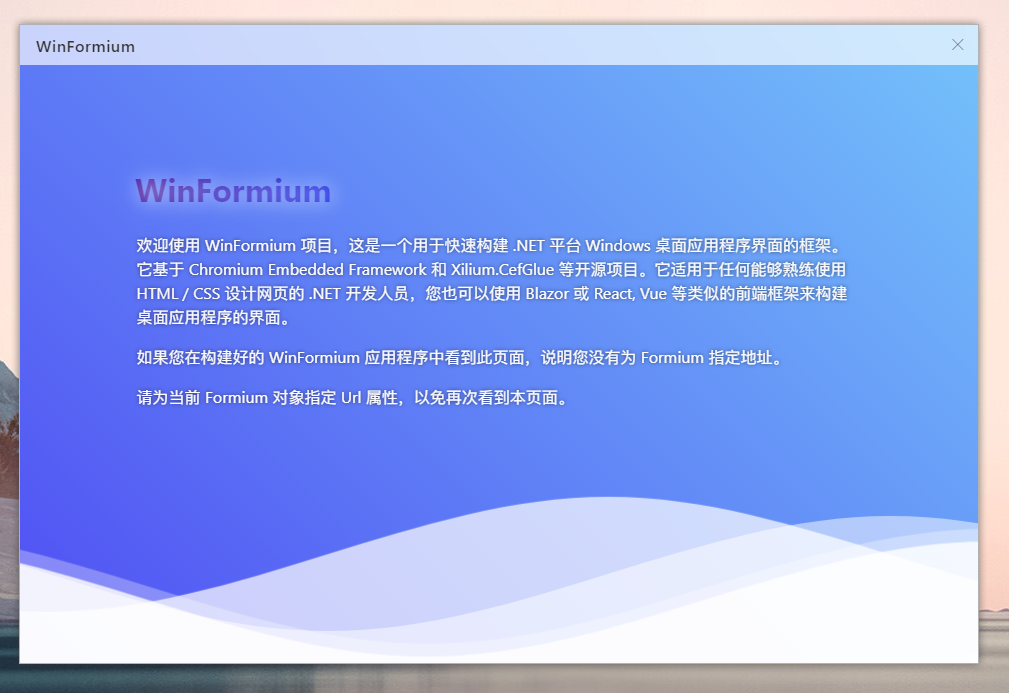 WinFormium

WinFormium

欢迎使用 WinFormium 项目，这是一个用于快速构建 .NET 平台 Windows 桌面应用程序界面的框架。它基于 Chromium Embedded Framework 和 Xilium.CefGlue 等开源项目。它适用于任何能够熟练使用 HTML / CSS 设计网页的 .NET 开发人员，您也可以使用 Blazor 或 React, Vue 等类似的前端框架来构建桌面应用程序的界面。

如果您在构建好的 WinFormium 应用程序中看到此页面，说明您没有为 Formium 指定地址。

请为当前 Formium 对象指定 Url 属性，以免再次看到本页面。